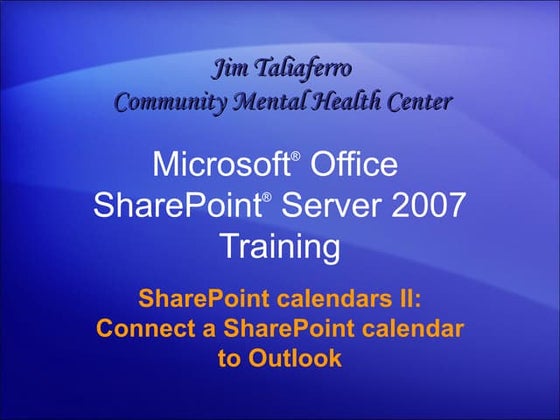 Jim Taliaferro
Community Mental Health Center

Microsoft® Office SharePoint® Server 2007 Training

SharePoint calendars II: Connect a SharePoint calendar to Outlook